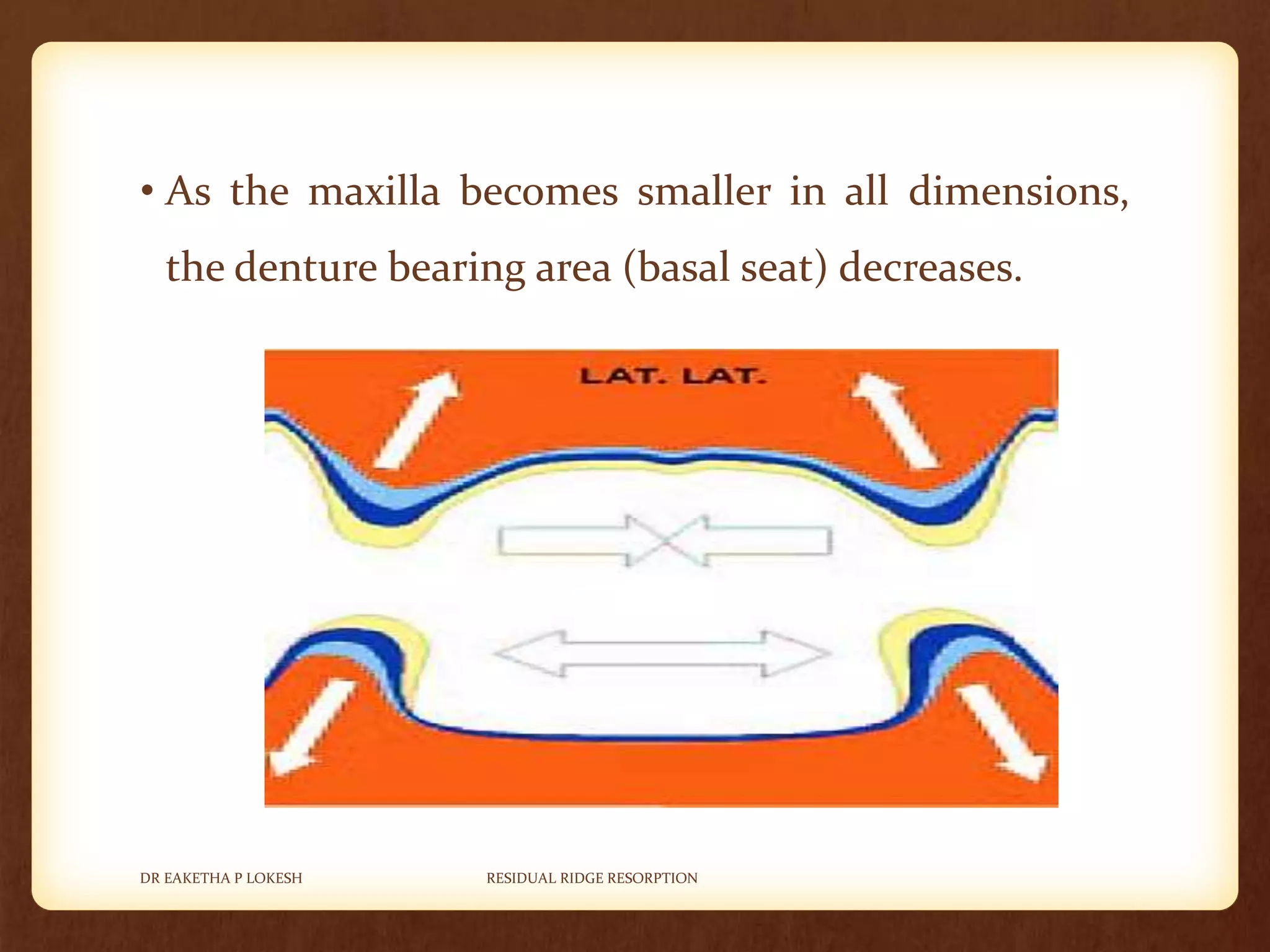 • As the maxilla becomes smaller in all dimensions, the denture bearing area (basal seat) decreases.

LAT. LAT.

DR EAKETHA P LOKESH

RESIDUAL RIDGE RESORPTION